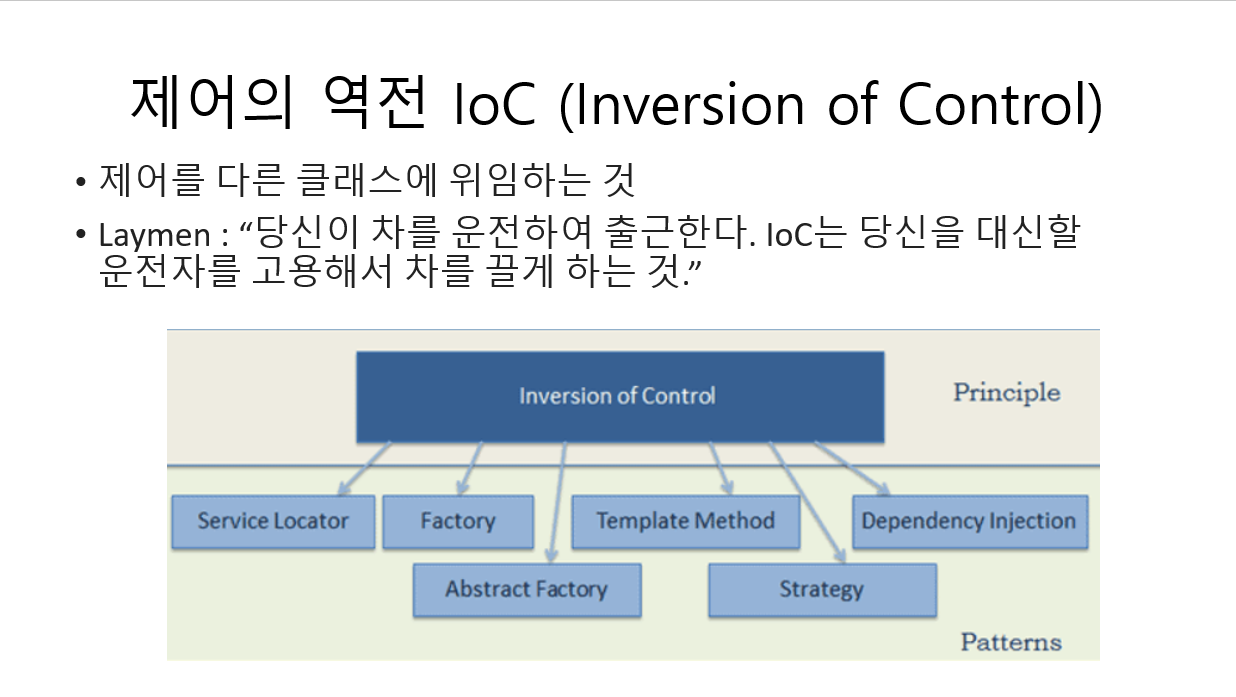 제어의 역전 IoC (Inversion of Control)

• 제어를 다른 클래스에 위임하는 것

• Laymen : “당신이 차를 운전하여 출근한다. IoC는 당신을 대신할 운전자를 고용해서 차를 끌게 하는 것.”

Inversion of Control

Principle

Service Locator

Factory

Template Method

Dependency Injection

Abstract Factory

Strategy

Patterns